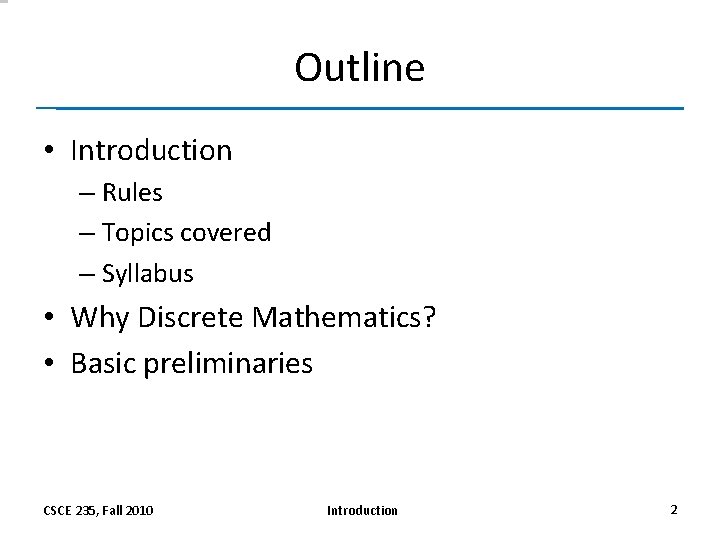 Outline

• Introduction
– Rules
– Topics covered
– Syllabus
• Why Discrete Mathematics?
• Basic preliminaries

CSCE 235, Fall 2010
Introduction
2